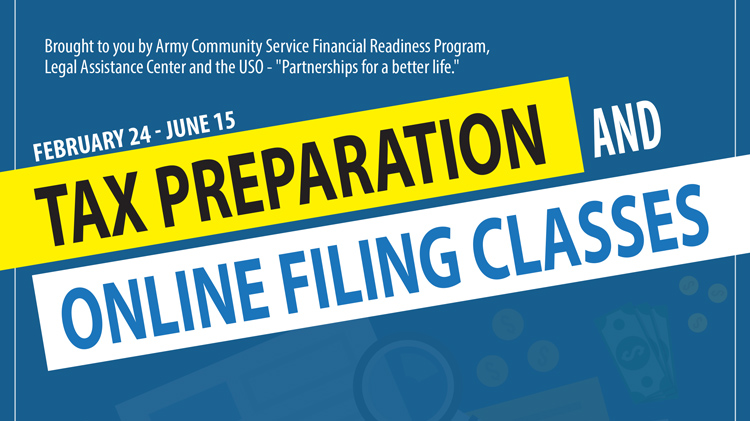 Brought to you by Army Community Service Financial Readiness Program, Legal Assistance Center and the USO - "Partnerships for a better life."

FEBRUARY 24 - JUNE 15

TAX PREPARATION AND

ONLINE FILING CLASSES